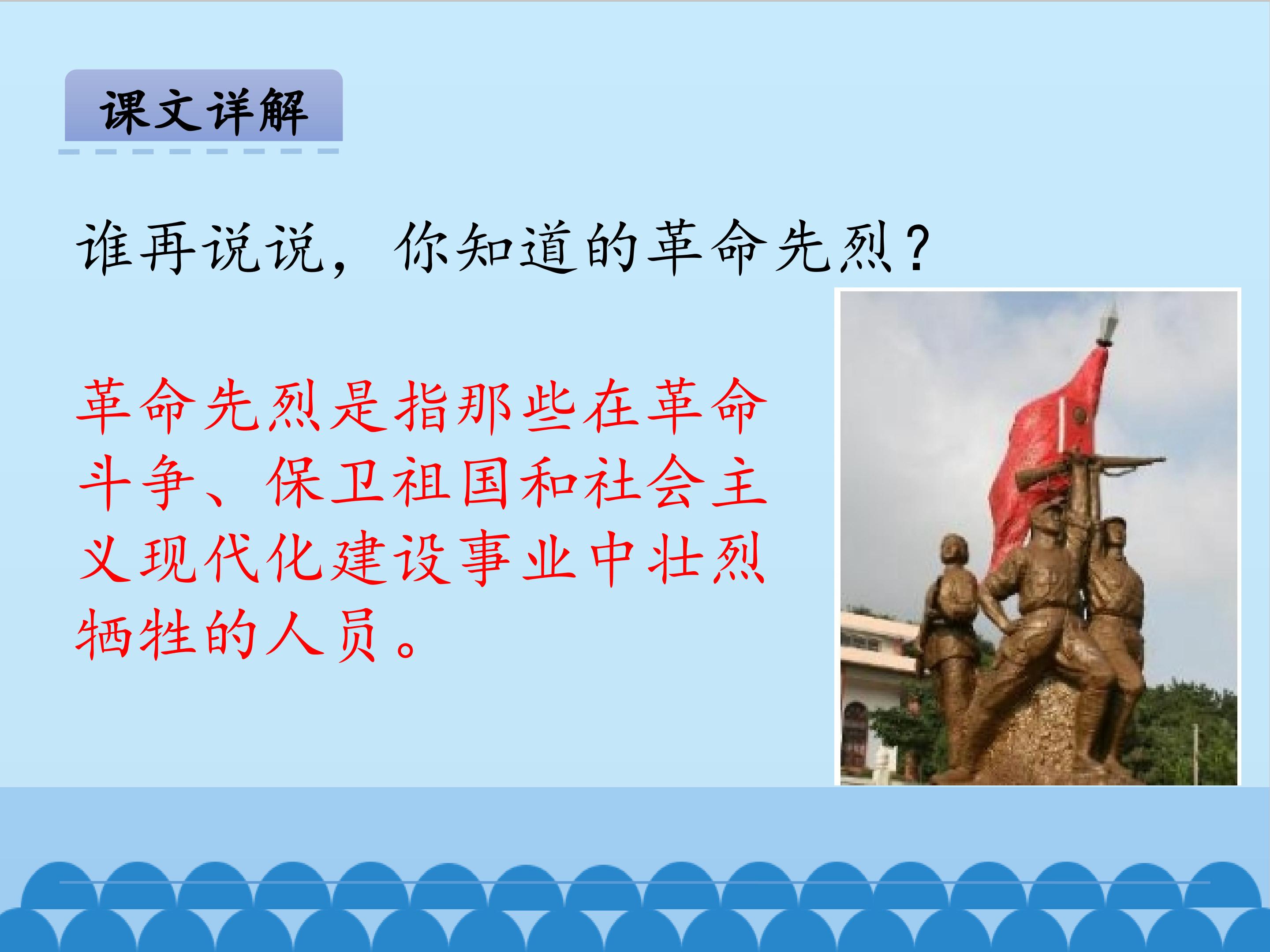 课文详解

谁再说说，你知道的革命先烈？

革命先烈是指那些在革命斗争、保卫祖国和社会主义现代化建设事业中壮烈牺牲的人员。